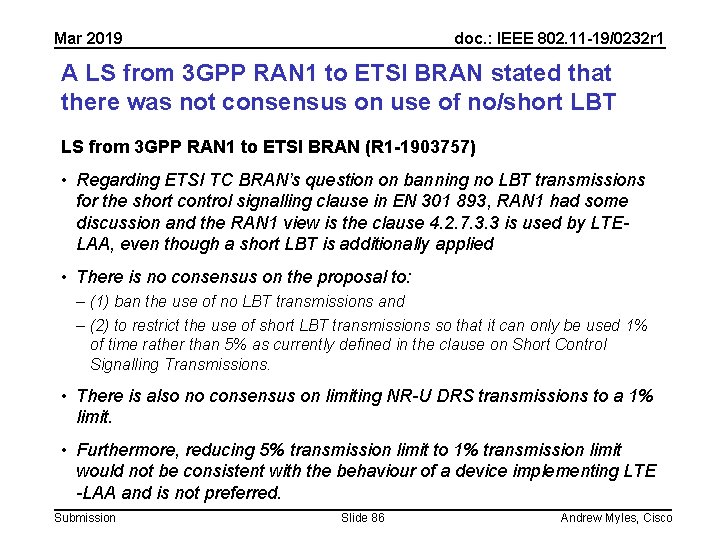 Mar 2019

doc.: IEEE 802.11-19/0232r1

A LS from 3GPP RAN1 to ETSI BRAN stated that there was not consensus on use of no/short LBT

LS from 3GPP RAN1 to ETSI BRAN (R1-1903757)

• Regarding ETSI TC BRAN's question on banning no LBT transmissions for the short control signalling clause in EN 301 893, RAN1 had some discussion and the RAN1 view is the clause 4.2.7.3.3 is used by LTE-LAA, even though a short LBT is additionally applied

• There is no consensus on the proposal to:
– (1) ban the use of no LBT transmissions and
– (2) to restrict the use of short LBT transmissions so that it can only be used 1% of time rather than 5% as currently defined in the clause on Short Control Signalling Transmissions.

• There is also no consensus on limiting NR-U DRS transmissions to a 1% limit.

• Furthermore, reducing 5% transmission limit to 1% transmission limit would not be consistent with the behaviour of a device implementing LTE -LAA and is not preferred.

Submission

Slide 86

Andrew Myles, Cisco